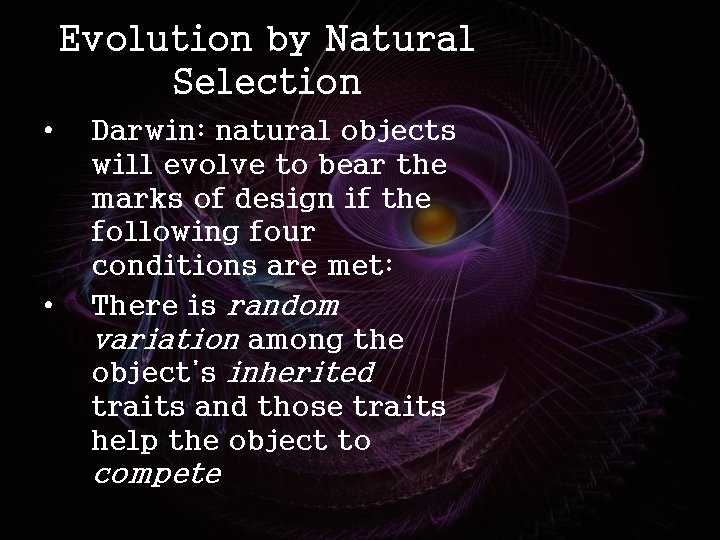 Evolution by Natural Selection

• Darwin: natural objects will evolve to bear the marks of design if the following four conditions are met:

• There is random variation among the object's inherited traits and those traits help the object to compete